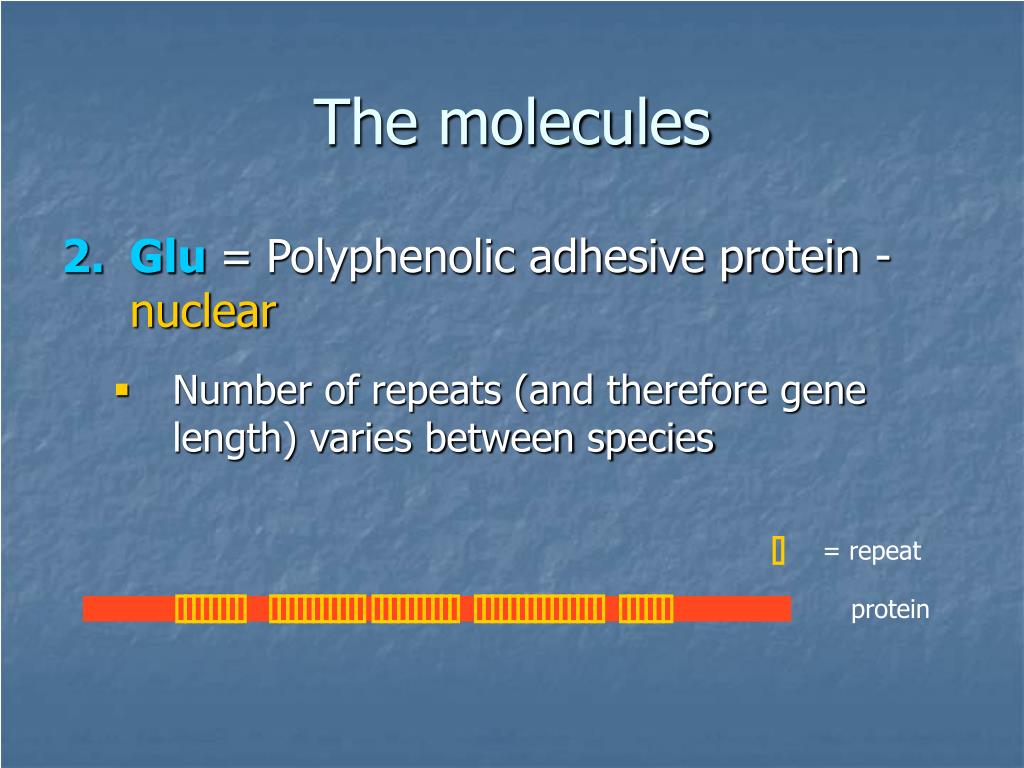 The molecules

2. Glu = Polyphenolic adhesive protein - nuclear

▪ Number of repeats (and therefore gene length) varies between species

= repeat

protein